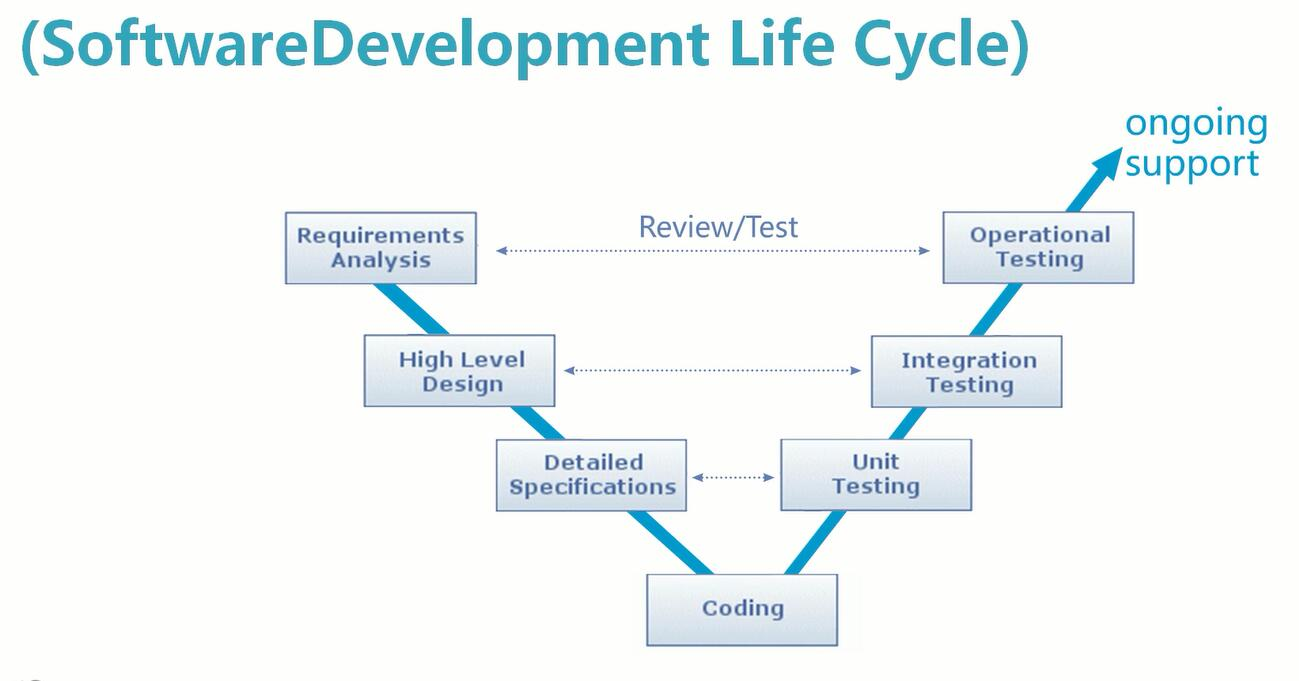 (SoftwareDevelopment Life Cycle)

ongoing support

Requirements Analysis

Review/Test

Operational Testing

High Level Design

Integration Testing

Detailed Specifications

Unit Testing

Coding